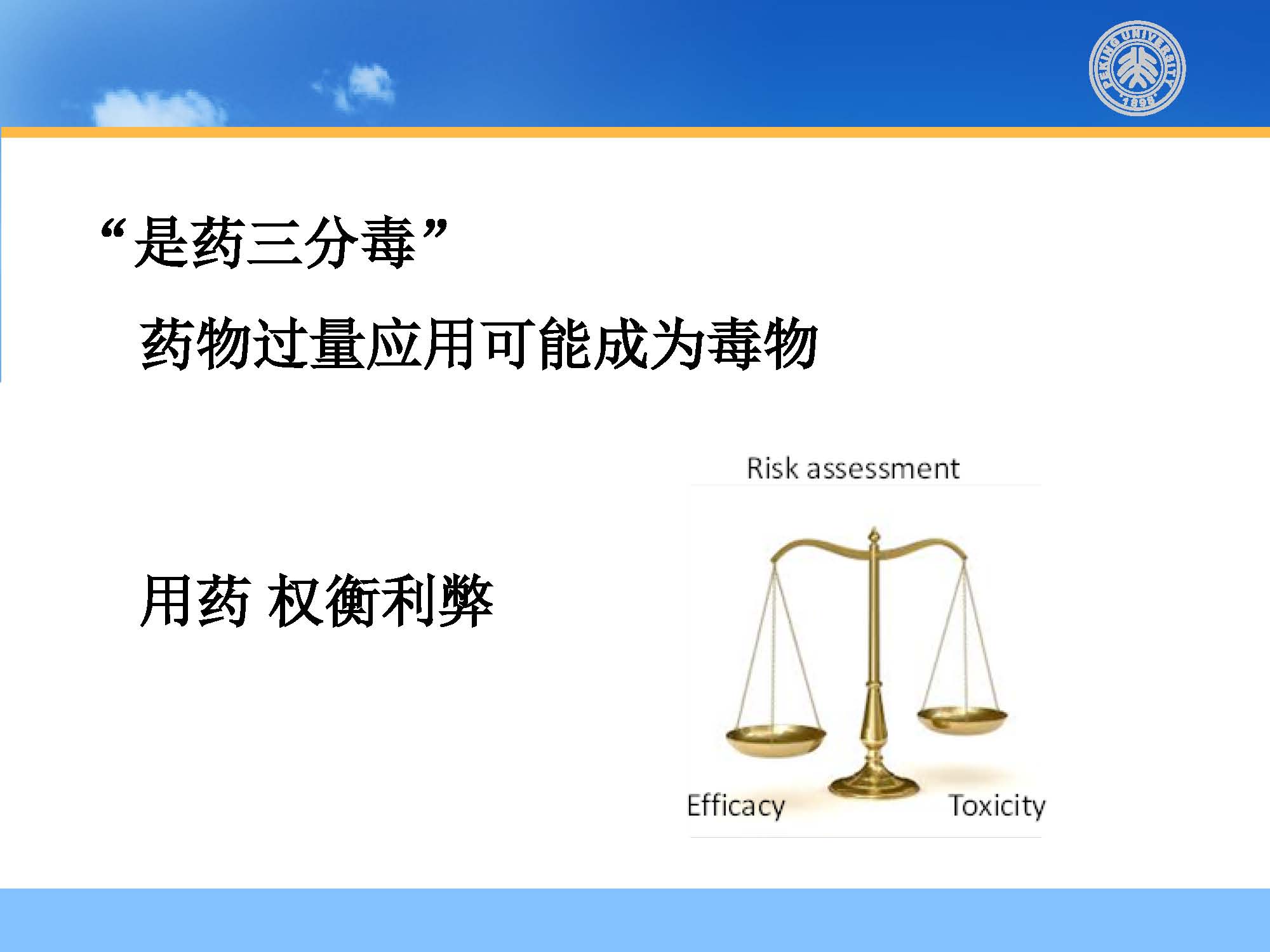 PEKING UNIVERSITY
1898

“是药三分毒”

药物过量应用可能成为毒物

用药 权衡利弊

Risk assessment

Efficacy

Toxicity